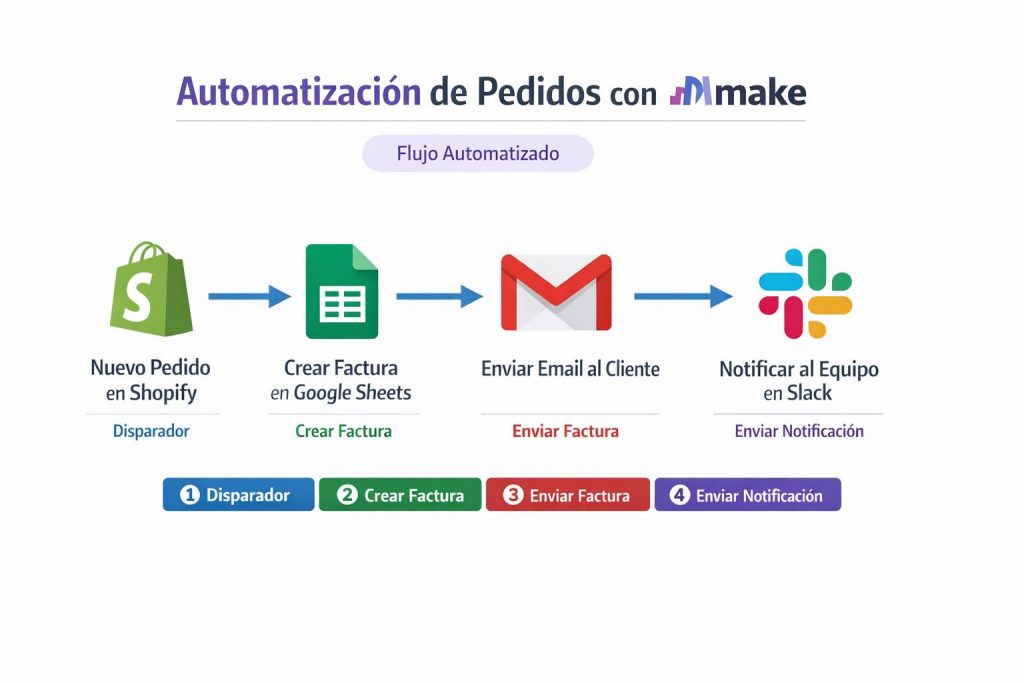 Automatización de Pedidos con make

Flujo Automatizado

Nuevo Pedido en Shopify

Disparador

Crear Factura en Google Sheets

Crear Factura

Enviar Email al Cliente

Enviar Factura

Notificar al Equipo en Slack

Enviar Notificación

1 Disparador

2 Crear Factura

3 Enviar Factura

4 Enviar Notificación